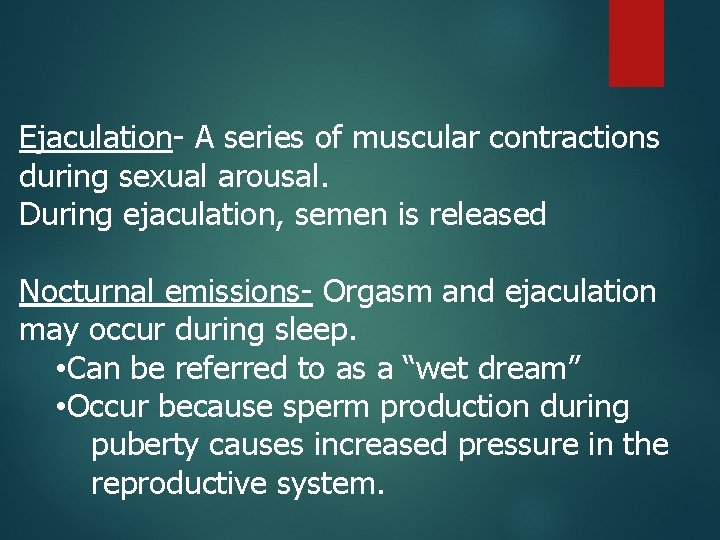 Ejaculation- A series of muscular contractions during sexual arousal.
During ejaculation, semen is released

Nocturnal emissions- Orgasm and ejaculation may occur during sleep.
•Can be referred to as a “wet dream”
•Occur because sperm production during puberty causes increased pressure in the reproductive system.